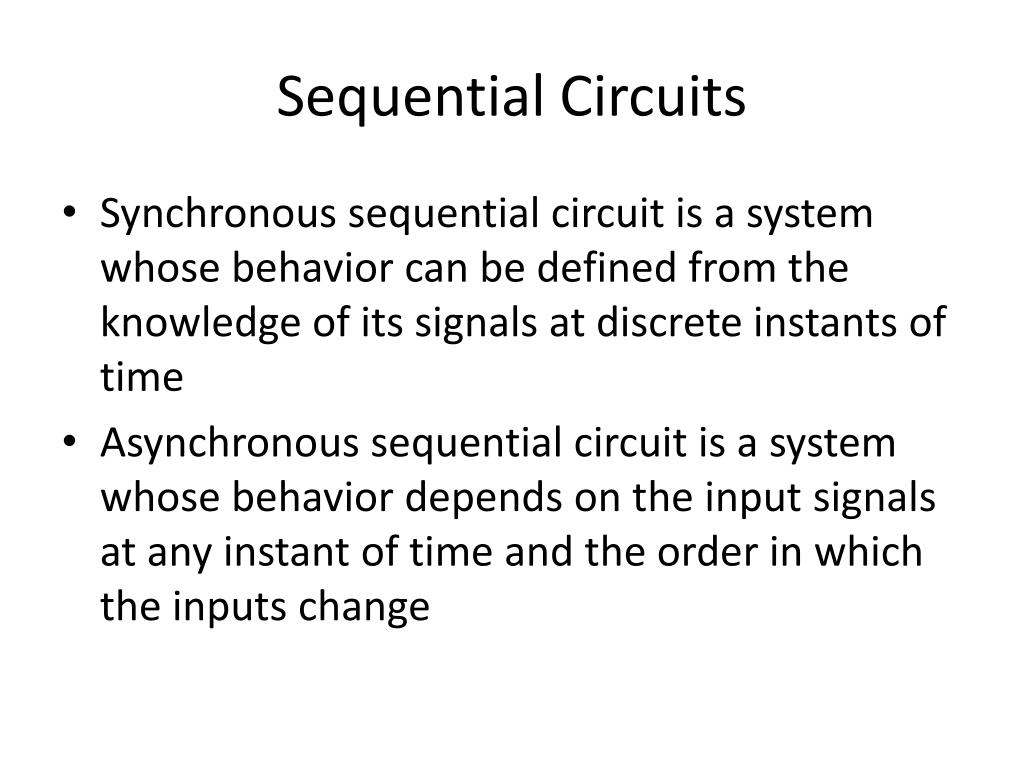 Sequential Circuits

• Synchronous sequential circuit is a system whose behavior can be defined from the knowledge of its signals at discrete instants of time

• Asynchronous sequential circuit is a system whose behavior depends on the input signals at any instant of time and the order in which the inputs change